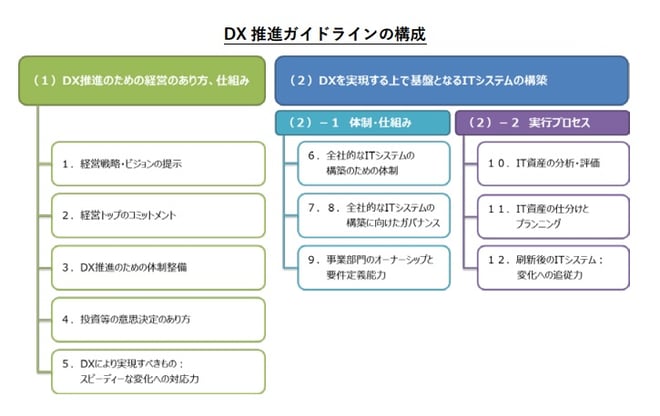 DX 推進ガイドラインの構成

（１）DX推進のための経営のあり方、仕組み

１．経営戦略・ビジョンの提示

２．経営トップのコミットメント

３．DX推進のための体制整備

４．投資等の意思決定のあり方

５．DXにより実現すべきもの：スピーディーな変化への対応力

（２）DXを実現する上で基盤となるITシステムの構築

（２）－１　体制・仕組み

６．全社的なITシステムの構築のための体制

７．８．全社的なITシステムの構築に向けたガバナンス

９．事業部門のオーナーシップと要件定義能力

（２）－２　実行プロセス

１０．IT資産の分析・評価

１１．IT資産の仕分けとプランニング

１２．刷新後のITシステム：変化への追従力